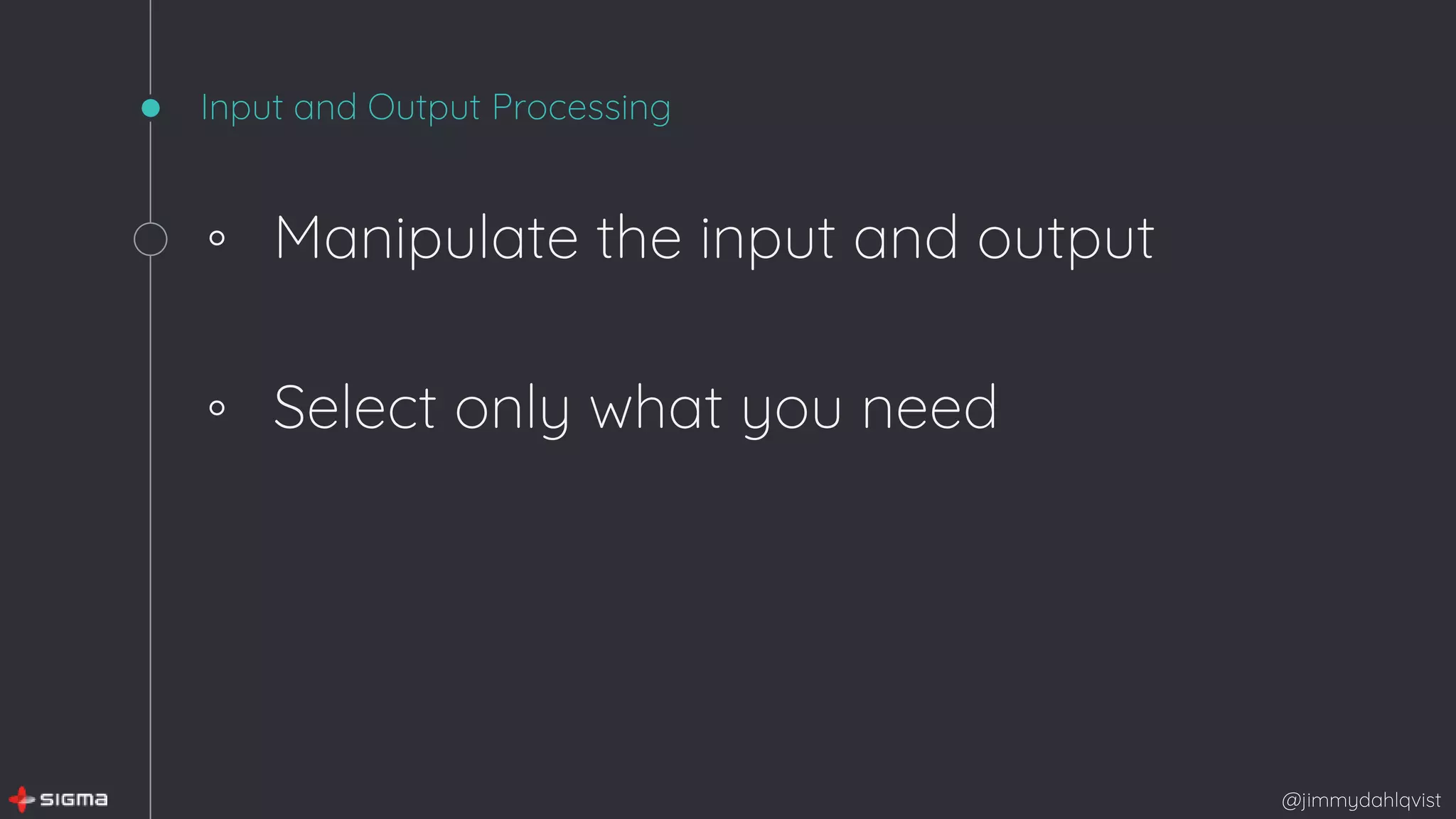 Input and Output Processing

◦ Manipulate the input and output

◦ Select only what you need

SIGMA

@jimmydahlqvist